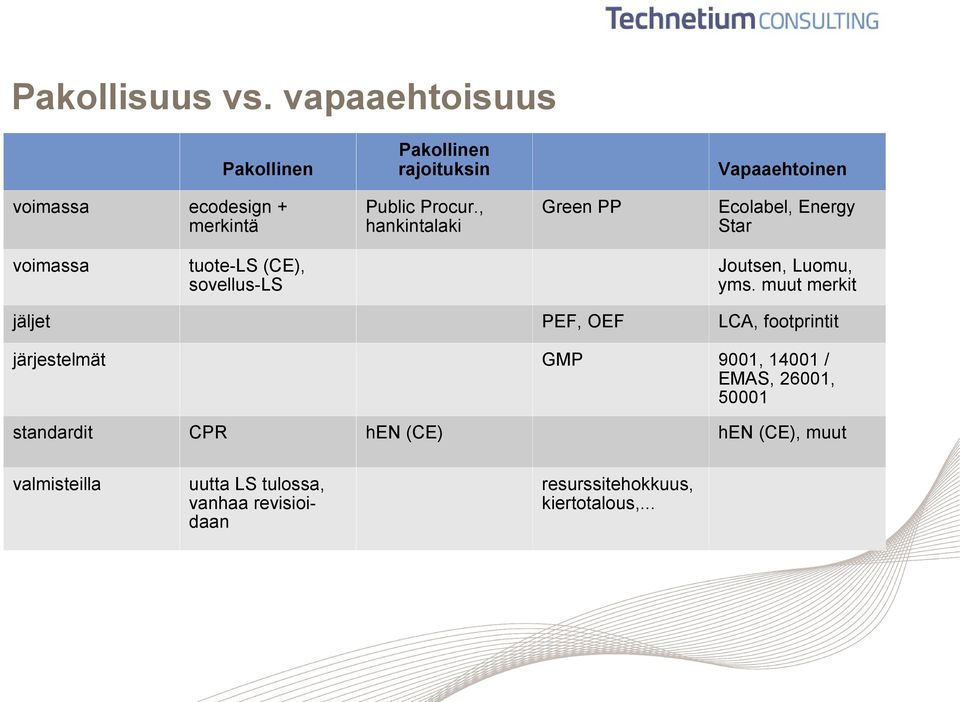 Technetium CONSULTING

Pakollisuus vs. vapaaehtoisuus

| | Pakollinen | Pakollinen rajoituksin | | Vapaaehtoinen |
|---|---|---|---|---|
| voimassa | ecodesign + merkintä | Public Procur., hankintalaki | Green PP | Ecolabel, Energy Star |
| voimassa | tuote-LS (CE), sovellus-LS | | | Joutsen, Luomu, yms. muut merkit |
| jäljet | | | PEF, OEF | LCA, footprintit |
| järjestelmät | | | GMP | 9001, 14001 / EMAS, 26001, 50001 |
| standardit | CPR | hEN (CE) | | hEN (CE), muut |
| valmisteilla | uutta LS tulossa, vanhaa revisioidaan | | resurssitehokkuus, kiertotalous,... | |